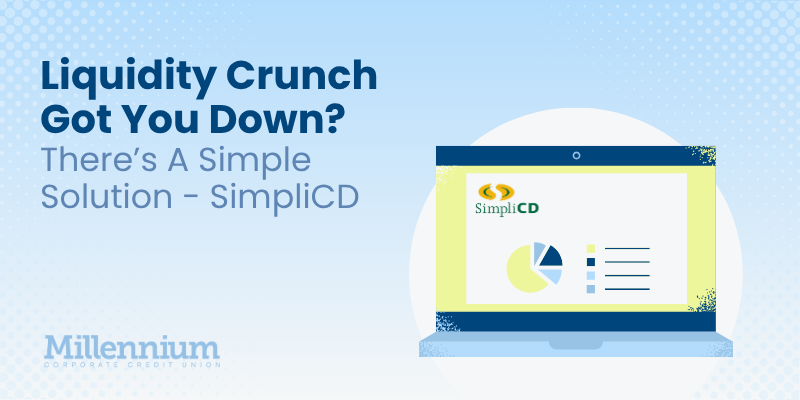 Liquidity Crunch Got You Down?
There's A Simple Solution - SimpliCD

SimpliCD

Millennium
CORPORATE CREDIT UNION